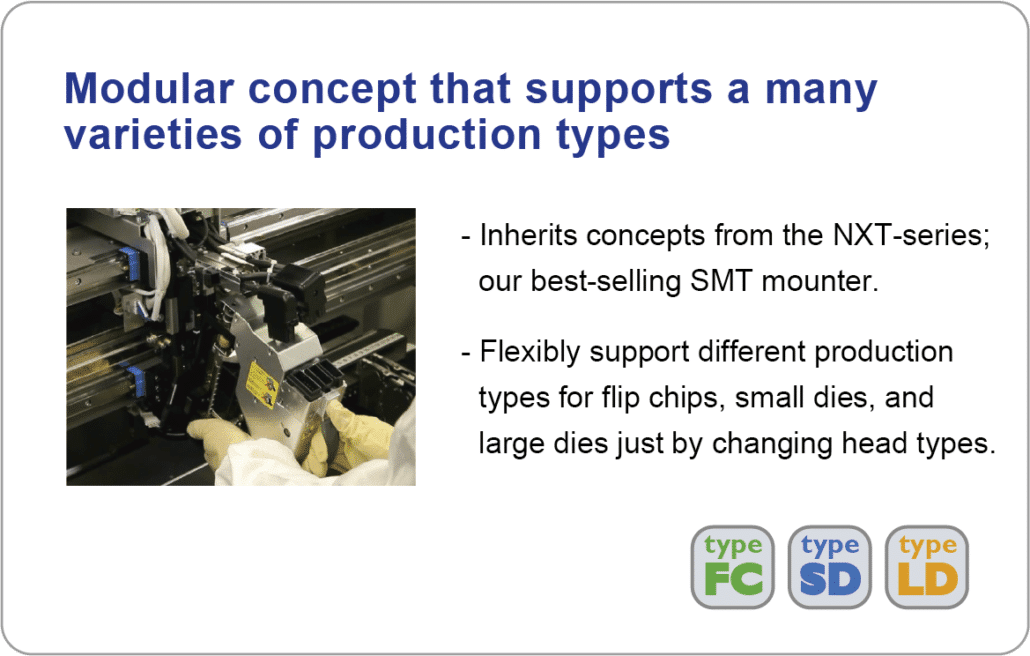 Modular concept that supports a many varieties of production types

- Inherits concepts from the NXT-series; our best-selling SMT mounter.

- Flexibly support different production types for flip chips, small dies, and large dies just by changing head types.

type FC

type SD

type LD